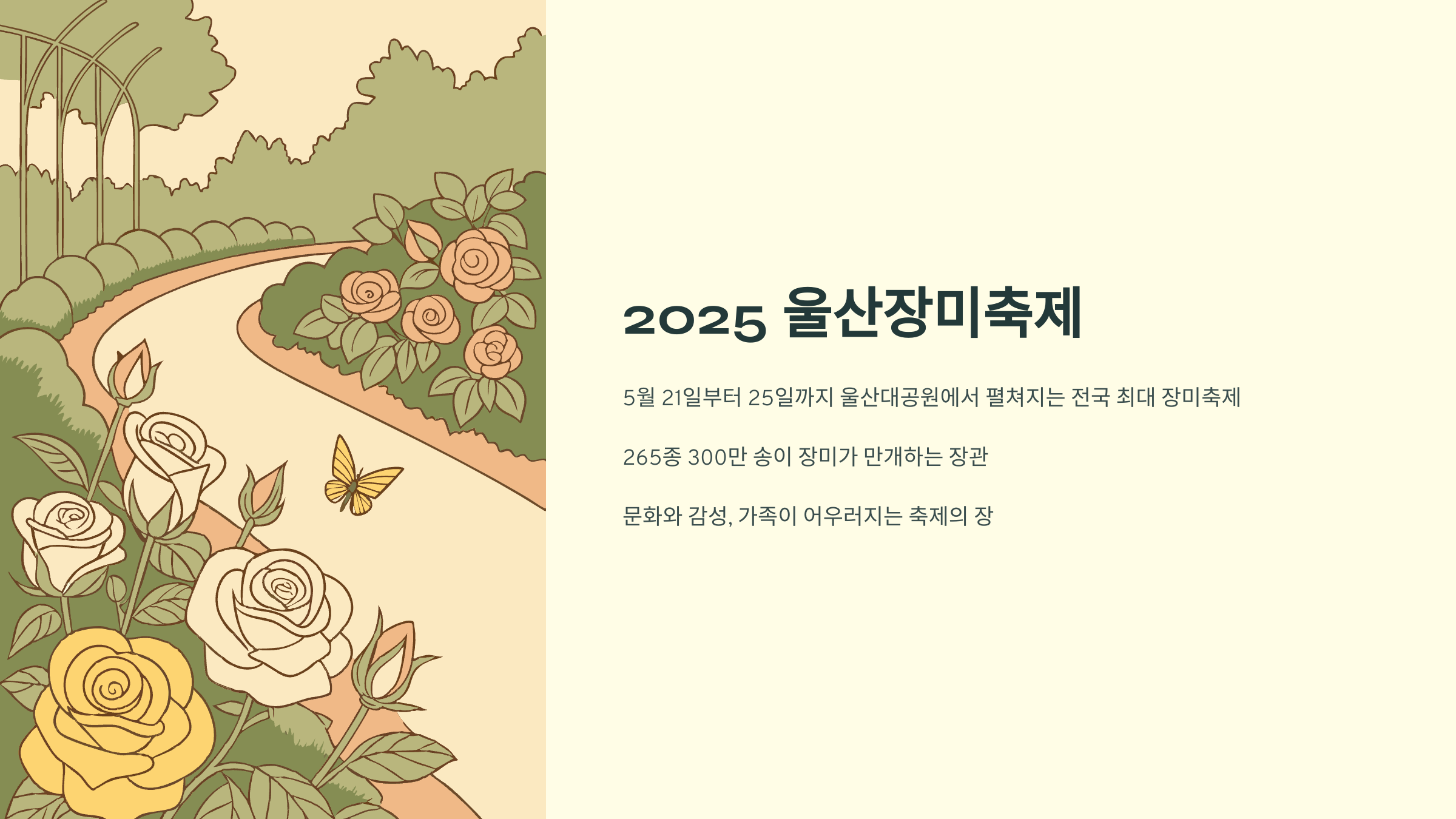 2025 울산장미축제

5월 21일부터 25일까지 울산대공원에서 펼쳐지는 전국 최대 장미축제

265종 300만 송이 장미가 만개하는 장관

문화와 감성, 가족이 어우러지는 축제의 장